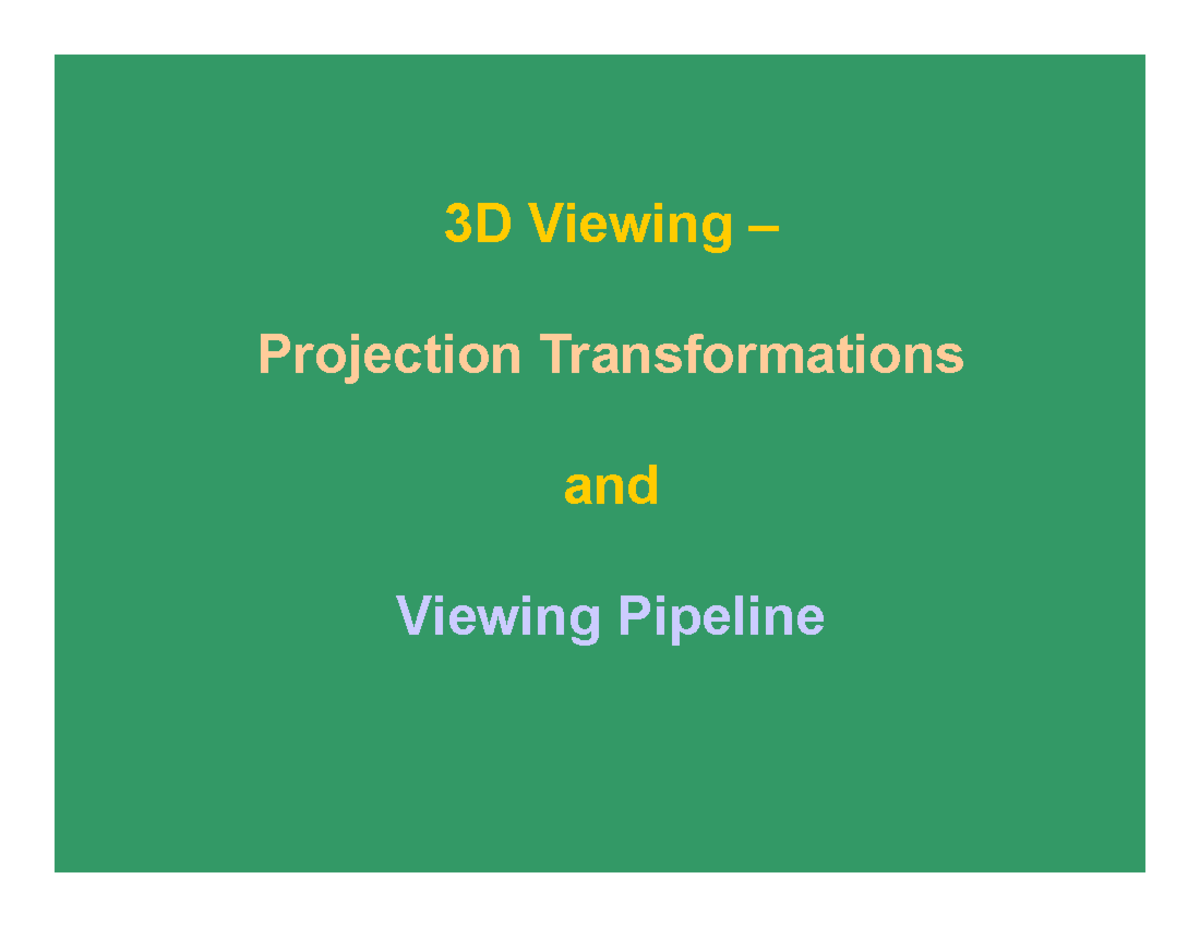 3D Viewing –

Projection Transformations

and

Viewing Pipeline